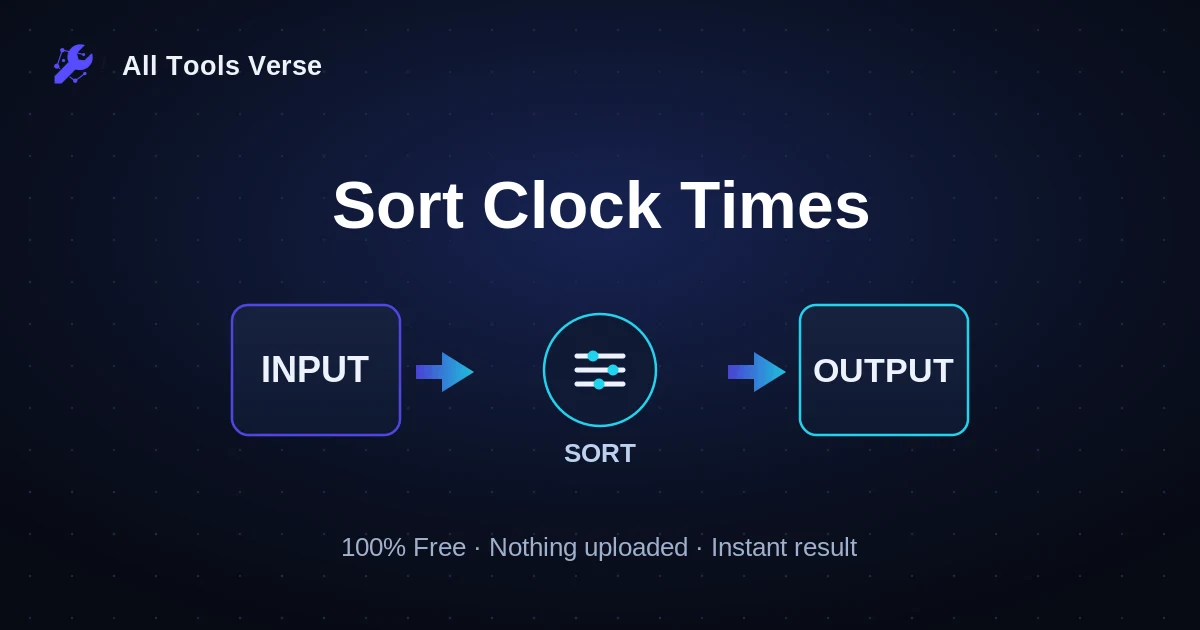 All Tools Verse

Sort Clock Times

INPUT

SORT

OUTPUT

100% Free · Nothing uploaded · Instant result